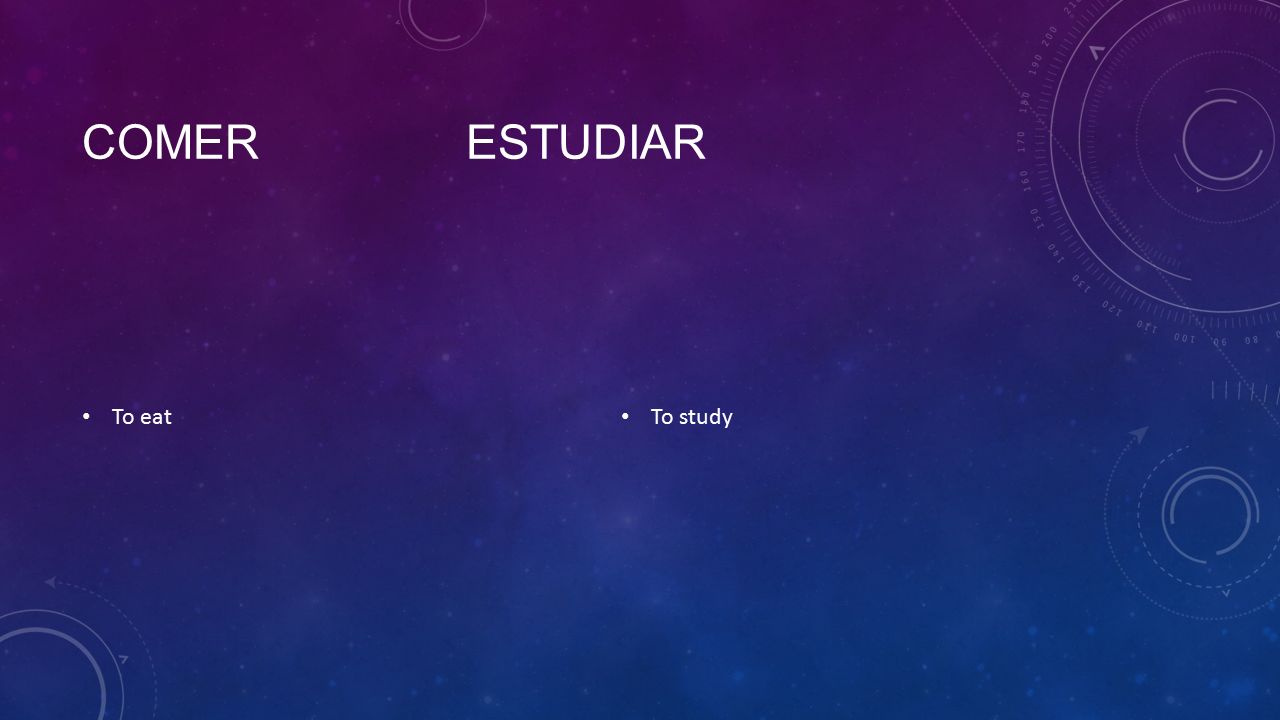 COMER ESTUDIAR

• To eat

• To study